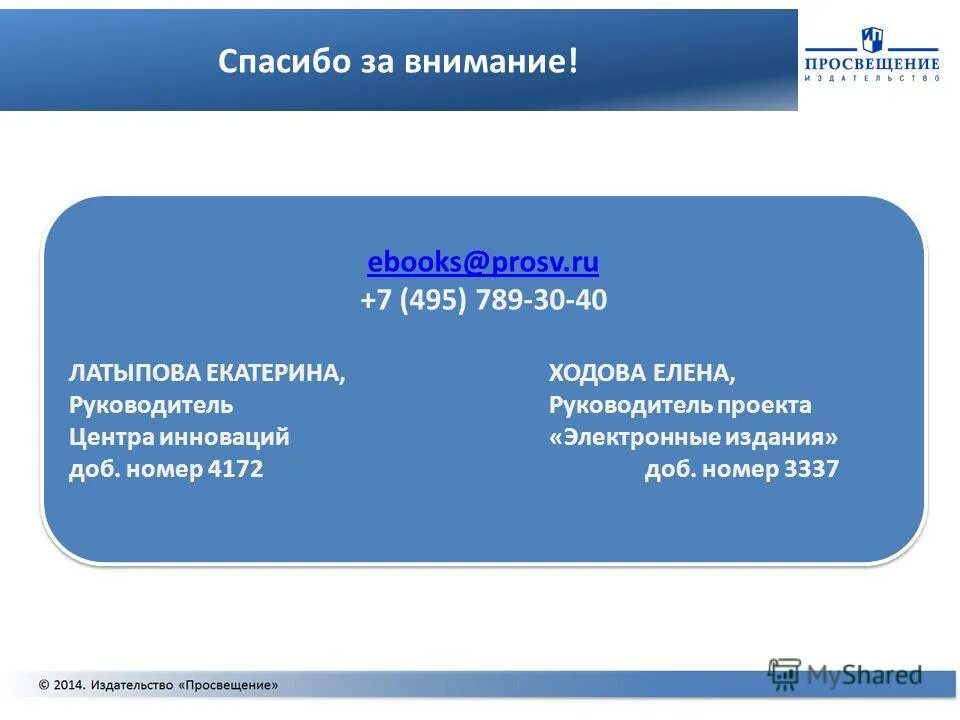 Спасибо за внимание!

ПРОСВЕЩЕНИЕ
ИЗДАТЕЛЬСТВО

ebooks@prosv.ru
+7 (495) 789-30-40

ЛАТЫПОВА ЕКАТЕРИНА,
Руководитель
Центра инноваций
доб. номер 4172

ХОДОВА ЕЛЕНА,
Руководитель проекта
«Электронные издания»
доб. номер 3337

© 2014. Издательство «Просвещение»

MyShared